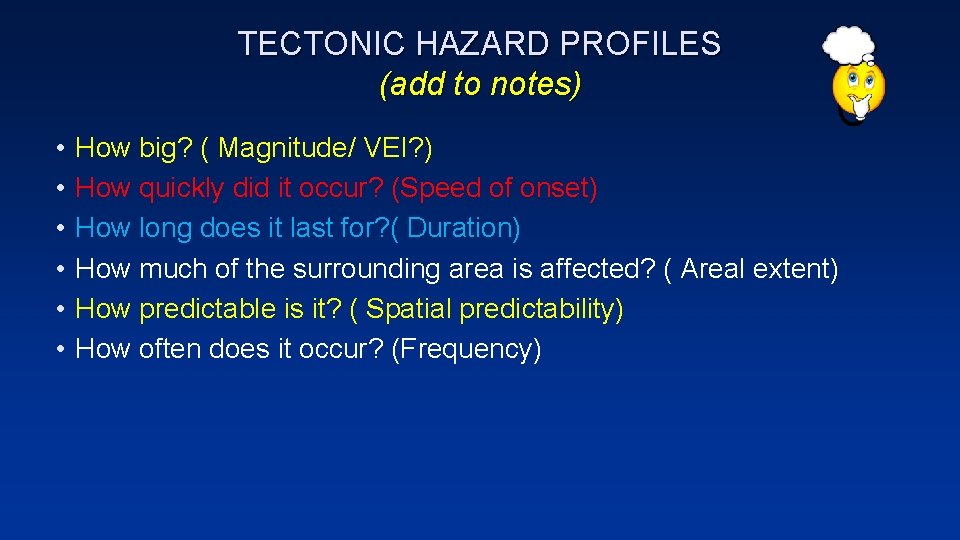 TECTONIC HAZARD PROFILES
(add to notes)

• How big? ( Magnitude/ VEI?)
• How quickly did it occur? (Speed of onset)
• How long does it last for?( Duration)
• How much of the surrounding area is affected? ( Areal extent)
• How predictable is it? ( Spatial predictability)
• How often does it occur? (Frequency)